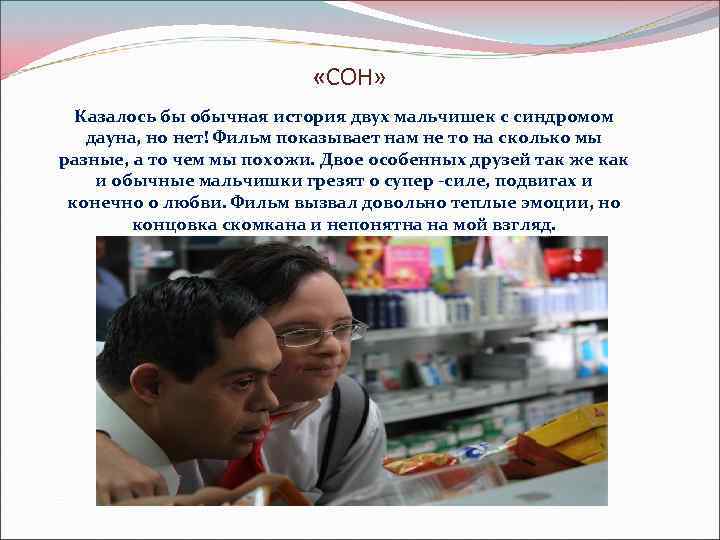 «СОН»

Казалось бы обычная история двух мальчишек с синдромом дауна, но нет! Фильм показывает нам не то на сколько мы разные, а то чем мы похожи. Двое особенных друзей так же как и обычные мальчишки грезят о супер -силе, подвигах и конечно о любви. Фильм вызвал довольно теплые эмоции, но концовка скомкана и непонятна на мой взгляд.